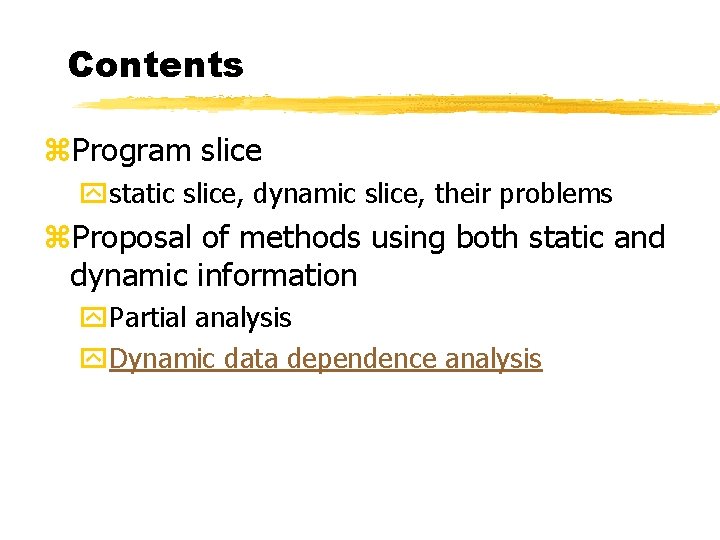 Contents

Program slice

static slice, dynamic slice, their problems

Proposal of methods using both static and dynamic information

Partial analysis

Dynamic data dependence analysis